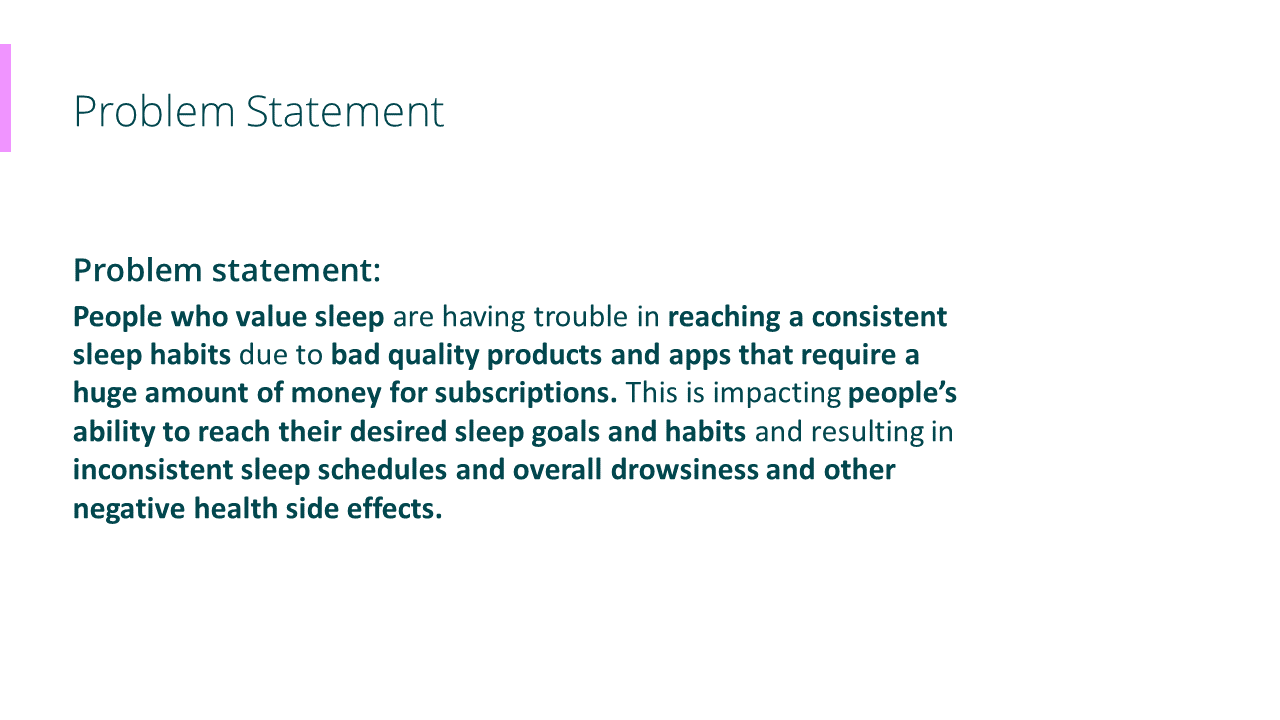 Problem Statement

Problem statement:

People who value sleep are having trouble in reaching a consistent sleep habits due to bad quality products and apps that require a huge amount of money for subscriptions. This is impacting people's ability to reach their desired sleep goals and habits and resulting in inconsistent sleep schedules and overall drowsiness and other negative health side effects.